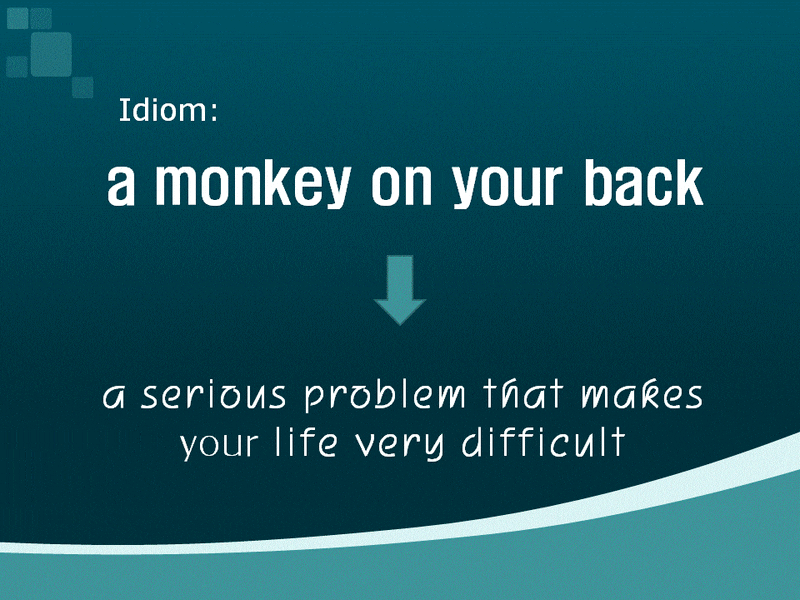 Idiom:

a monkey on your back

a serious problem that makes your life very difficult